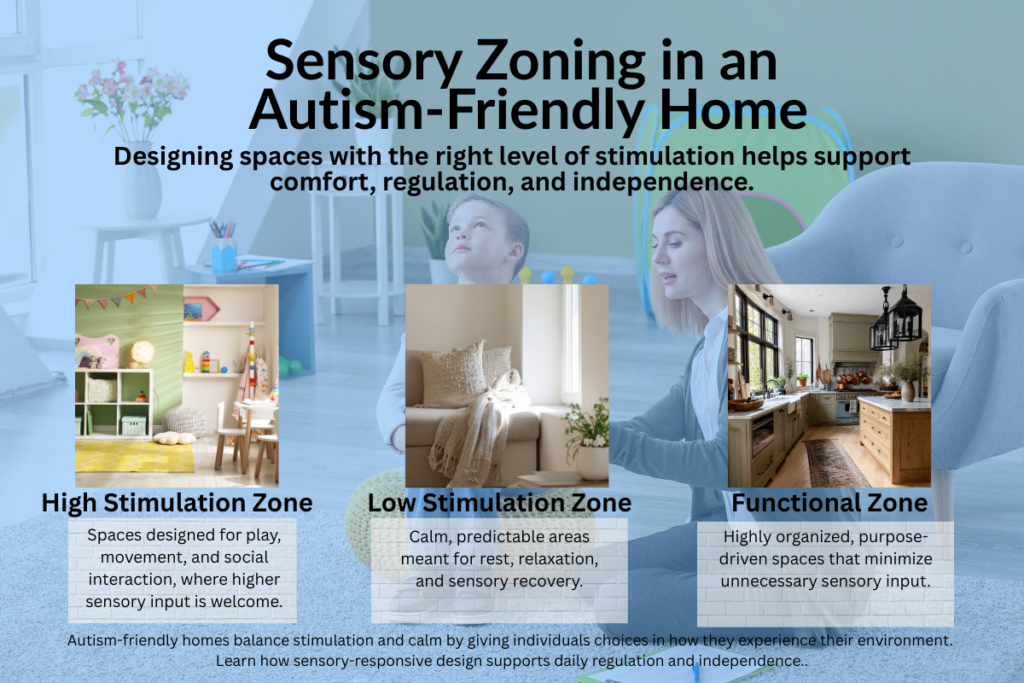 Sensory Zoning in an Autism-Friendly Home

Designing spaces with the right level of stimulation helps support comfort, regulation, and independence.

High Stimulation Zone

Spaces designed for play, movement, and social interaction, where higher sensory input is welcome.

Low Stimulation Zone

Calm, predictable areas meant for rest, relaxation, and sensory recovery.

Functional Zone

Highly organized, purpose-driven spaces that minimize unnecessary sensory input.

Autism-friendly homes balance stimulation and calm by giving individuals choices in how they experience their environment. Learn how sensory-responsive design supports daily regulation and independence..